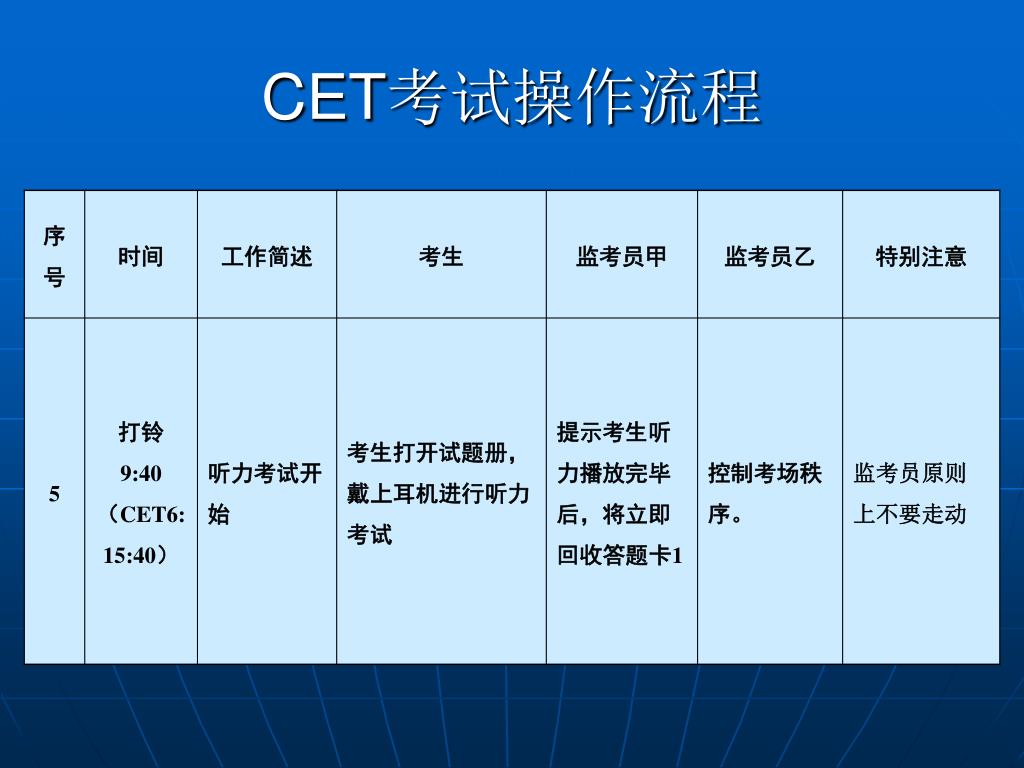 CET考试操作流程

| 序号 | 时间 | 工作简述 | 考生 | 监考员甲 | 监考员乙 | 特别注意 |
|---|---|---|---|---|---|---|
| 5 | 打铃 9:40 （CET6: 15:40） | 听力考试开始 | 考生打开试题册，戴上耳机进行听力考试 | 提示考生听力播放完毕后，将立即回收答题卡1 | 控制考场秩序。 | 监考员原则上不要走动 |